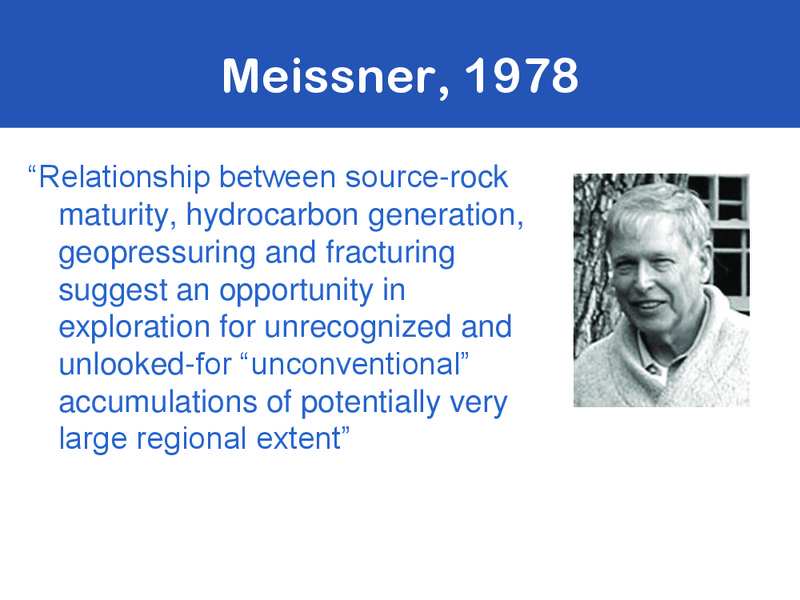 Meissner, 1978

“Relationship between source-rock maturity, hydrocarbon generation, geopressuring and fracturing suggest an opportunity in exploration for unrecognized and unlooked-for “unconventional” accumulations of potentially very large regional extent”